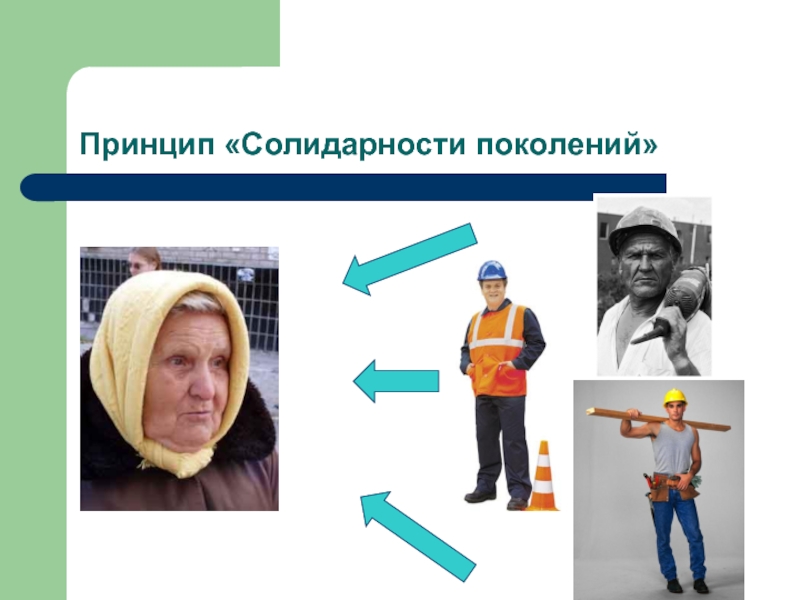 Принцип «Солидарности поколений»